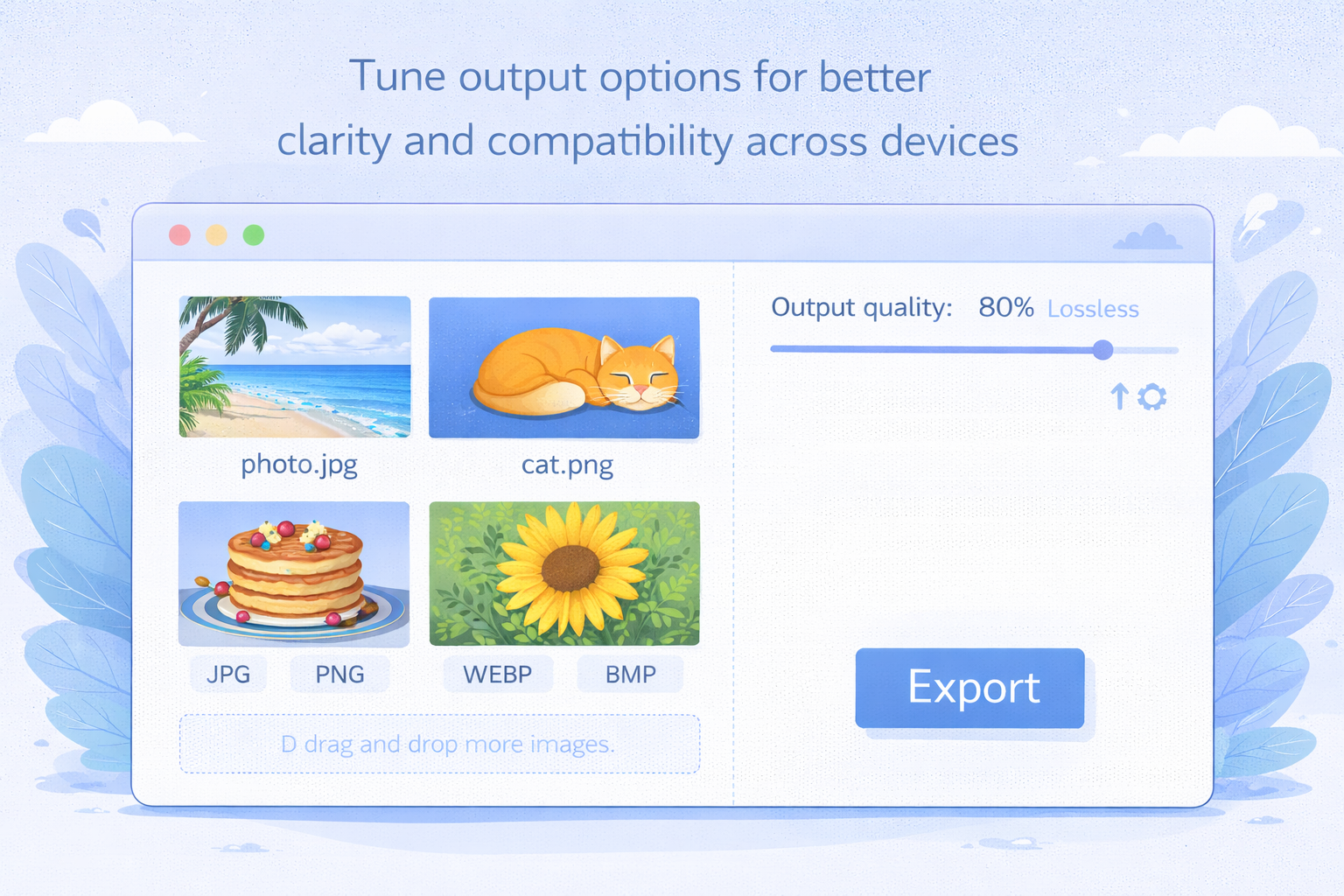 Tune output options for better clarity and compatibility across devices

photo.jpg

cat.png

JPG PNG WEBP BMP

D drag and drop more images.

Output quality: 80% Lossless

Export